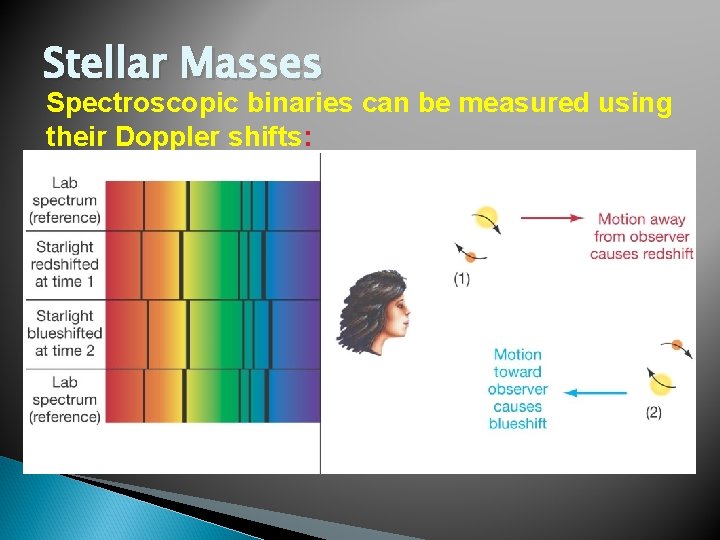 Stellar Masses

Spectroscopic binaries can be measured using their Doppler shifts:

Lab spectrum (reference)

Starlight redshifted at time 1

Starlight blueshifted at time 2

Lab spectrum (reference)

Motion away from observer causes redshift

(1)

Motion toward observer causes blueshift

(2)